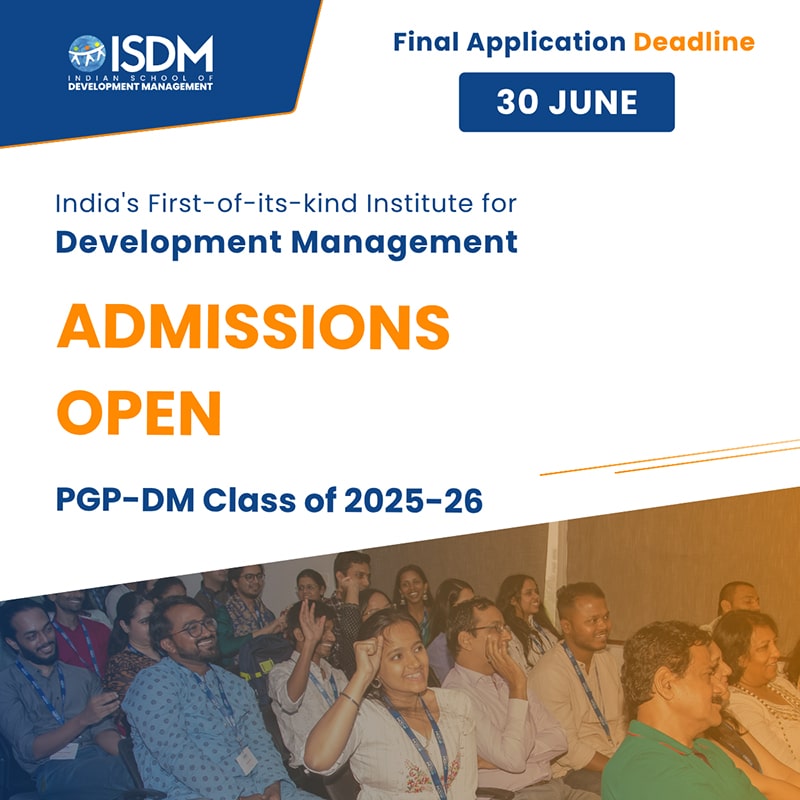 ISDM
INDIAN SCHOOL OF DEVELOPMENT MANAGEMENT

Final Application Deadline

30 JUNE

India's First-of-its-kind Institute for
Development Management

ADMISSIONS OPEN

PGP-DM Class of 2025-26